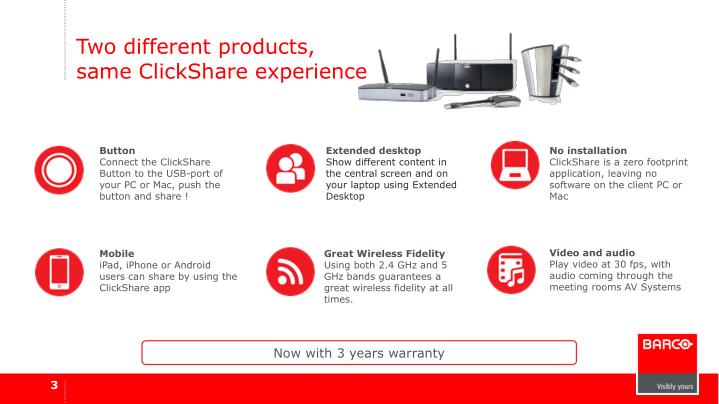 Two different products,
same ClickShare experience

Button
Connect the ClickShare Button to the USB-port of your PC or Mac, push the button and share !

Extended desktop
Show different content in the central screen and on your laptop using Extended Desktop

No installation
ClickShare is a zero footprint application, leaving no software on the client PC or Mac

Mobile
iPad, iPhone or Android users can share by using the ClickShare app

Great Wireless Fidelity
Using both 2.4 GHz and 5 GHz bands guarantees a great wireless fidelity at all times.

Video and audio
Play video at 30 fps, with audio coming through the meeting rooms AV Systems

Now with 3 years warranty

BARCO
Visibly yours

3